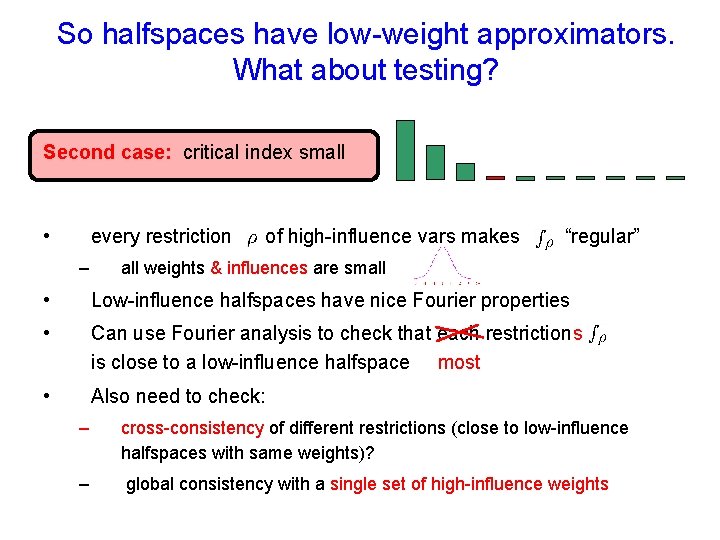 So halfspaces have low-weight approximators. What about testing?

Second case: critical index small

• every restriction $\rho$ of high-influence vars makes $f_\rho$ "regular"

– all weights & influences are small

• Low-influence halfspaces have nice Fourier properties

• Can use Fourier analysis to check that each restrictions $f_\rho$ is close to a low-influence halfspace most

• Also need to check:

– cross-consistency of different restrictions (close to low-influence halfspaces with same weights)?

– global consistency with a single set of high-influence weights